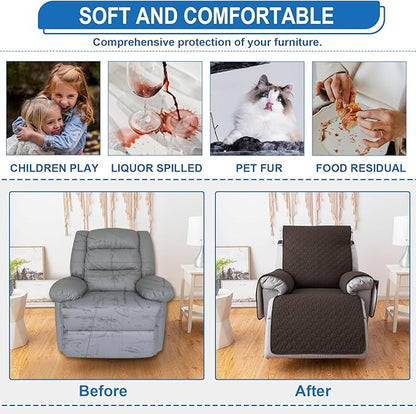 SOFT AND COMFORTABLE

Comprehensive protection of your furniture.

CHILDREN PLAY

LIQUOR SPILLED

PET FUR

FOOD RESIDUAL

Before

After